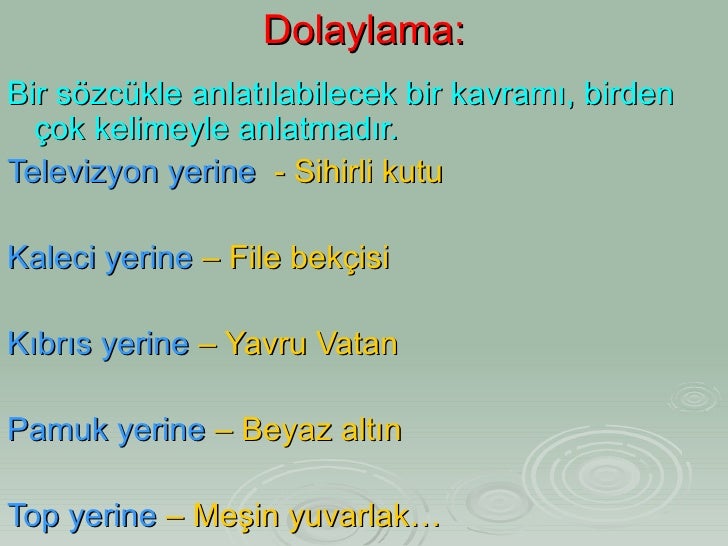 Dolaylama:

Bir sözcükle anlatılabilecek bir kavramı, birden çok kelimeyle anlatmadır.

Televizyon yerine - Sihirli kutu

Kaleci yerine – File bekçisi

Kıbrıs yerine – Yavru Vatan

Pamuk yerine – Beyaz altın

Top yerine – Meşin yuvarlak…